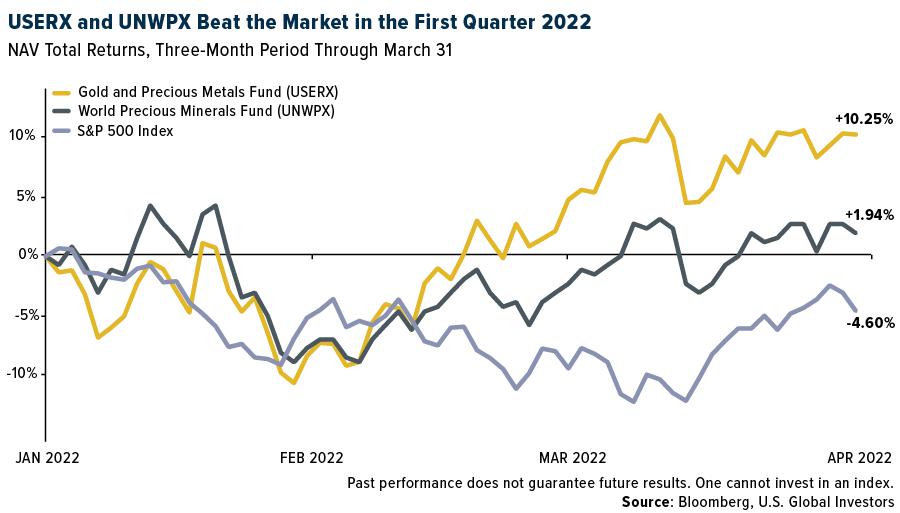 USERX and UNWPX Beat the Market in the First Quarter 2022
NAV Total Returns, Three-Month Period Through March 31

Gold and Precious Metals Fund (USERX)
World Precious Minerals Fund (UNWPX)
S&P 500 Index

10%
5%
0%
-5%
-10%

+10.25%
+1.94%
-4.60%

JAN 2022
FEB 2022
MAR 2022
APR 2022

Past performance does not guarantee future results. One cannot invest in an index.
Source: Bloomberg, U.S. Global Investors